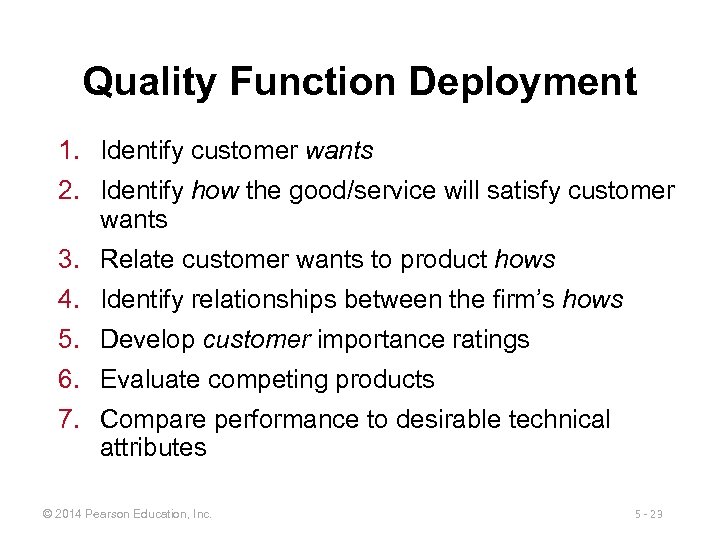 Quality Function Deployment

1. Identify customer wants
2. Identify how the good/service will satisfy customer wants
3. Relate customer wants to product hows
4. Identify relationships between the firm's hows
5. Develop customer importance ratings
6. Evaluate competing products
7. Compare performance to desirable technical attributes

© 2014 Pearson Education, Inc.

5 - 23